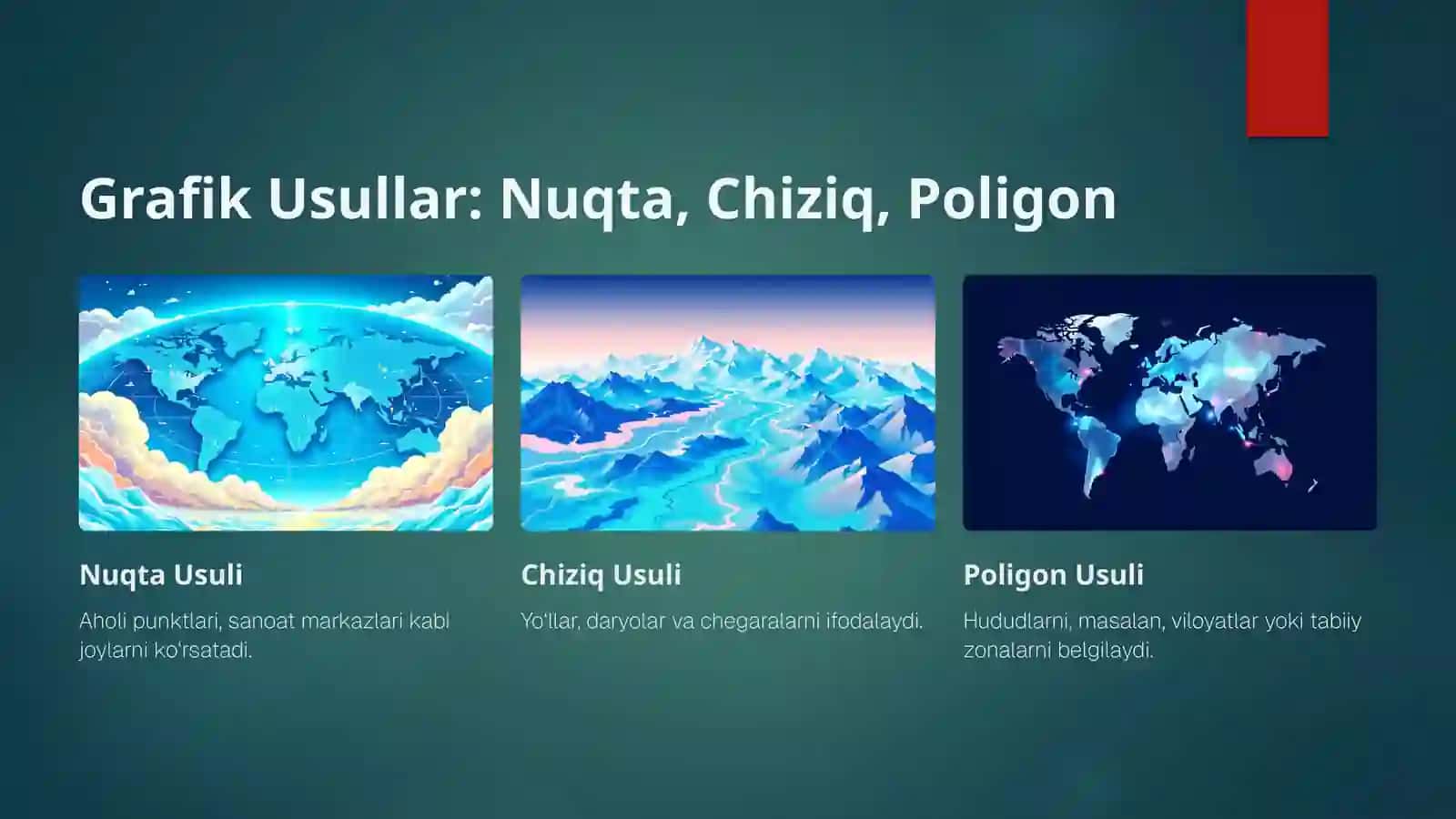 Grafik Usullar: Nuqta, Chiziq, Poligon

Nuqta Usuli

Aholi punktlari, sanoat markazlari kabi joylarni ko'rsatadi.

Chiziq Usuli

Yo'llar, daryolar va chegaralarni ifodalaydi.

Poligon Usuli

Hududlarni, masalan, viloyatlar yoki tabiiy zonalarni belgilaydi.